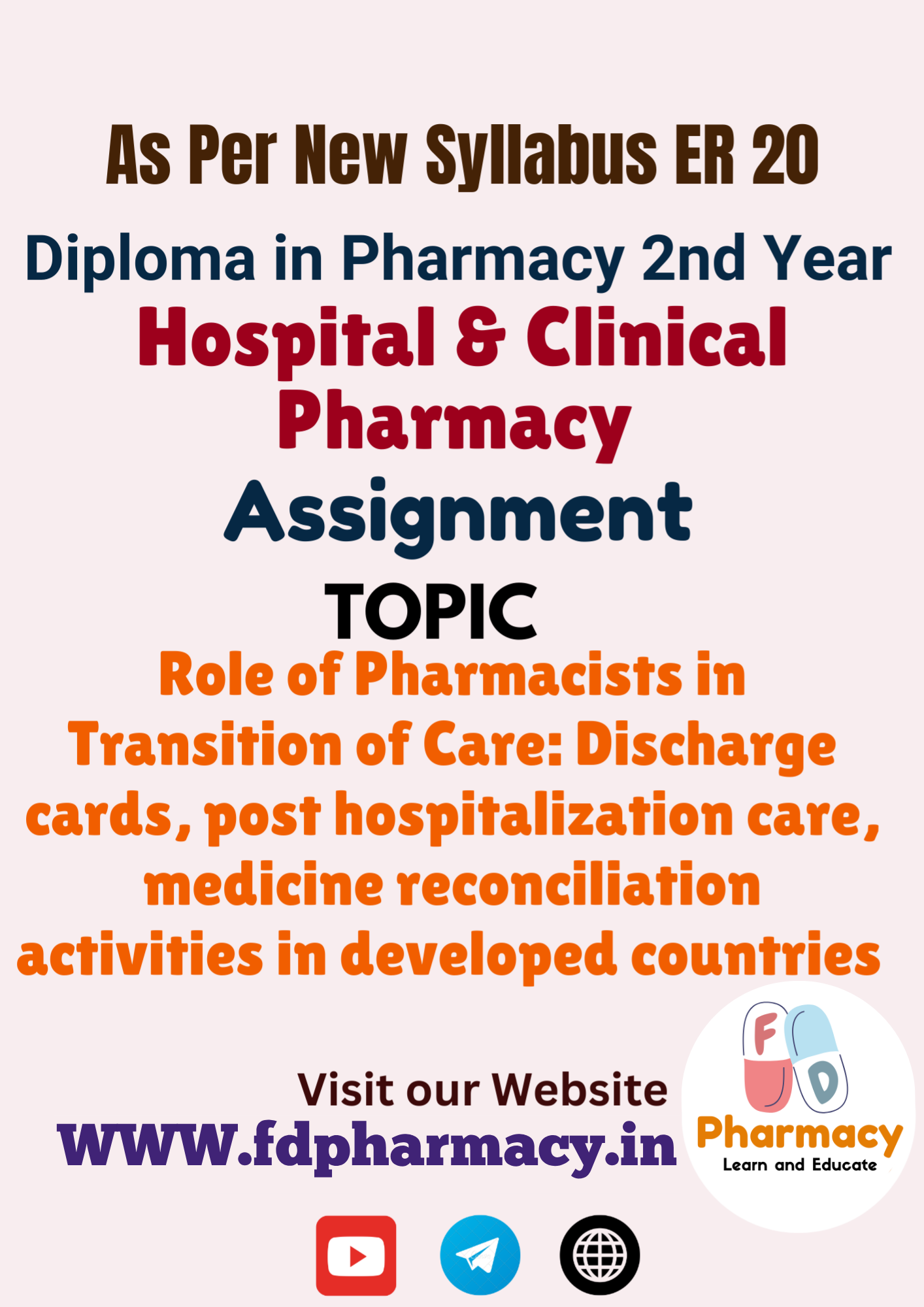 As Per New Syllabus ER 20

Diploma in Pharmacy 2nd Year

Hospital & Clinical Pharmacy

Assignment

TOPIC

Role of Pharmacists in Transition of Care: Discharge cards, post hospitalization care, medicine reconciliation activities in developed countries

Visit our Website

www.fdpharmacy.in

F D

Pharmacy

Learn and Educate